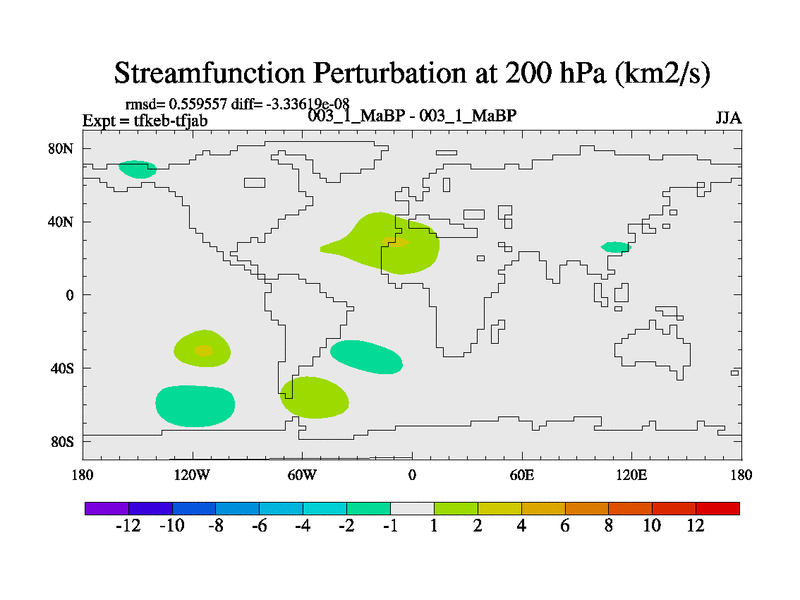 Streamfunction Perturbation at 200 hPa (km2/s)

rmsd= 0.559557 diff= -3.33619e-08
Expt = tfkeb-tfjab
003_1_MaBP - 003_1_MaBP
JJA

80N
40N
0
40S
80S

180
120W
60W
0
60E
120E
180

-12 -10 -8 -6 -4 -2 -1 1 2 4 6 8 10 12